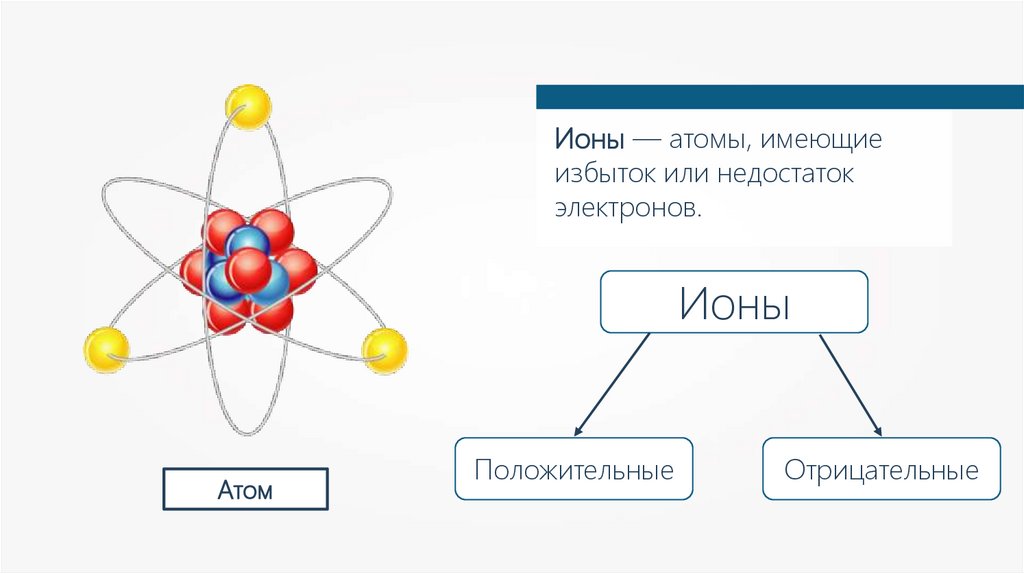 Ионы — атомы, имеющие избыток или недостаток электронов.

Ионы

Положительные

Отрицательные

Атом